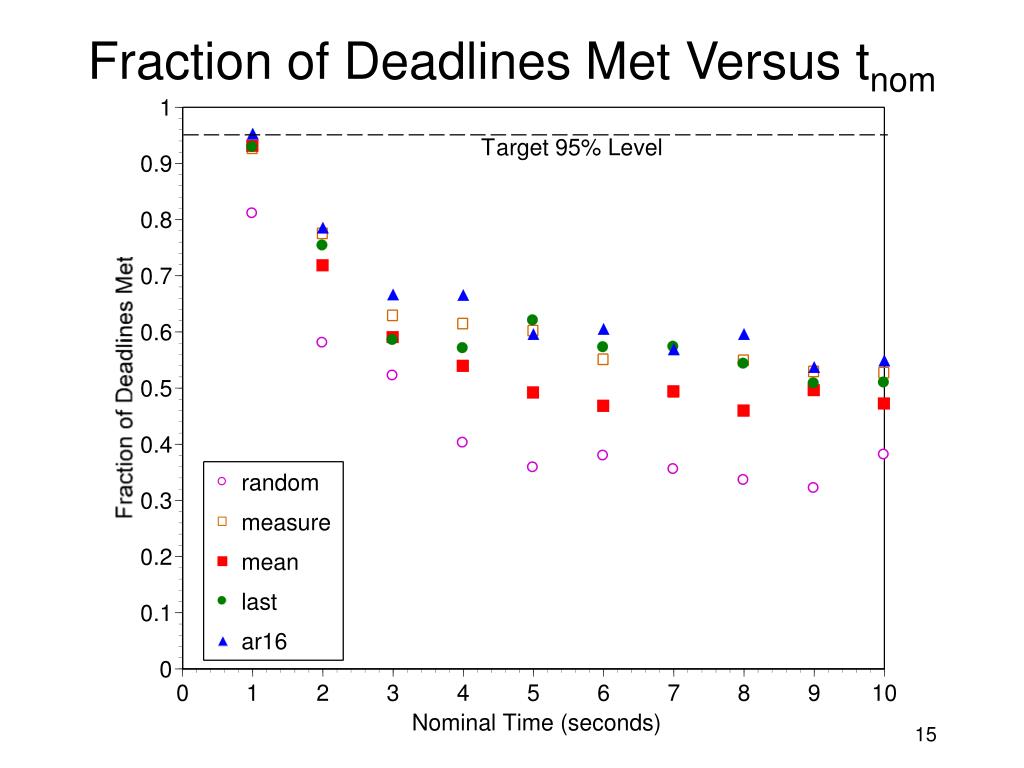 Fraction of Deadlines Met Versus $t_{nom}$

Target 95% Level

Fraction of Deadlines Met

1
0.9
0.8
0.7
0.6
0.5
0.4
0.3
0.2
0.1
0

random
measure
mean
last
ar16

0 1 2 3 4 5 6 7 8 9 10

Nominal Time (seconds)

15